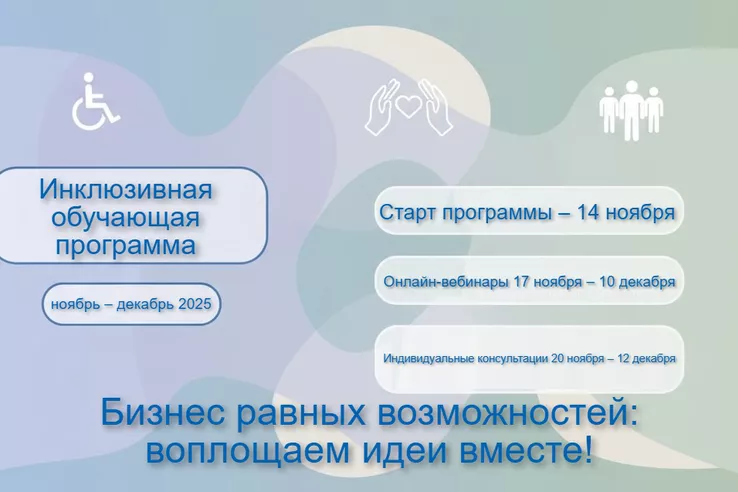 Инклюзивная обучающая программа

ноябрь – декабрь 2025

Старт программы – 14 ноября

Онлайн-вебинары 17 ноября – 10 декабря

Индивидуальные консультации 20 ноября – 12 декабря

Бизнес равных возможностей: воплощаем идеи вместе!